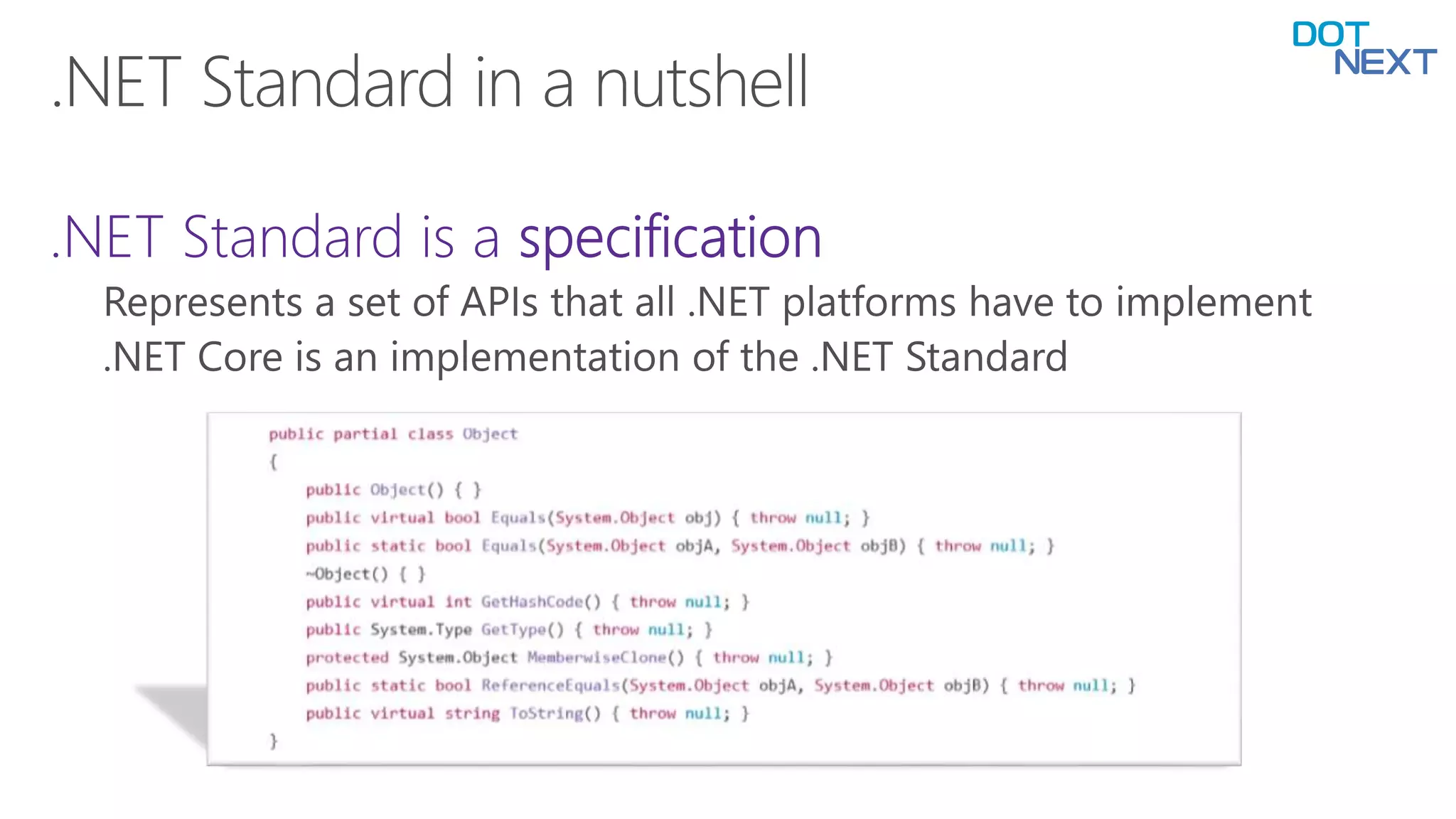 DOT NEXT

.NET Standard in a nutshell

.NET Standard is a specification

Represents a set of APIs that all .NET platforms have to implement

.NET Core is an implementation of the .NET Standard

public partial class Object
{
    public Object() { }
    public virtual bool Equals(System.Object obj) { throw null; }
    public static bool Equals(System.Object objA, System.Object objB) { throw null; }
    ~Object() { }
    public virtual int GetHashCode() { throw null; }
    public System.Type GetType() { throw null; }
    protected System.Object MemberwiseClone() { throw null; }
    public static bool ReferenceEquals(System.Object objA, System.Object objB) { throw null; }
    public virtual string ToString() { throw null; }
}